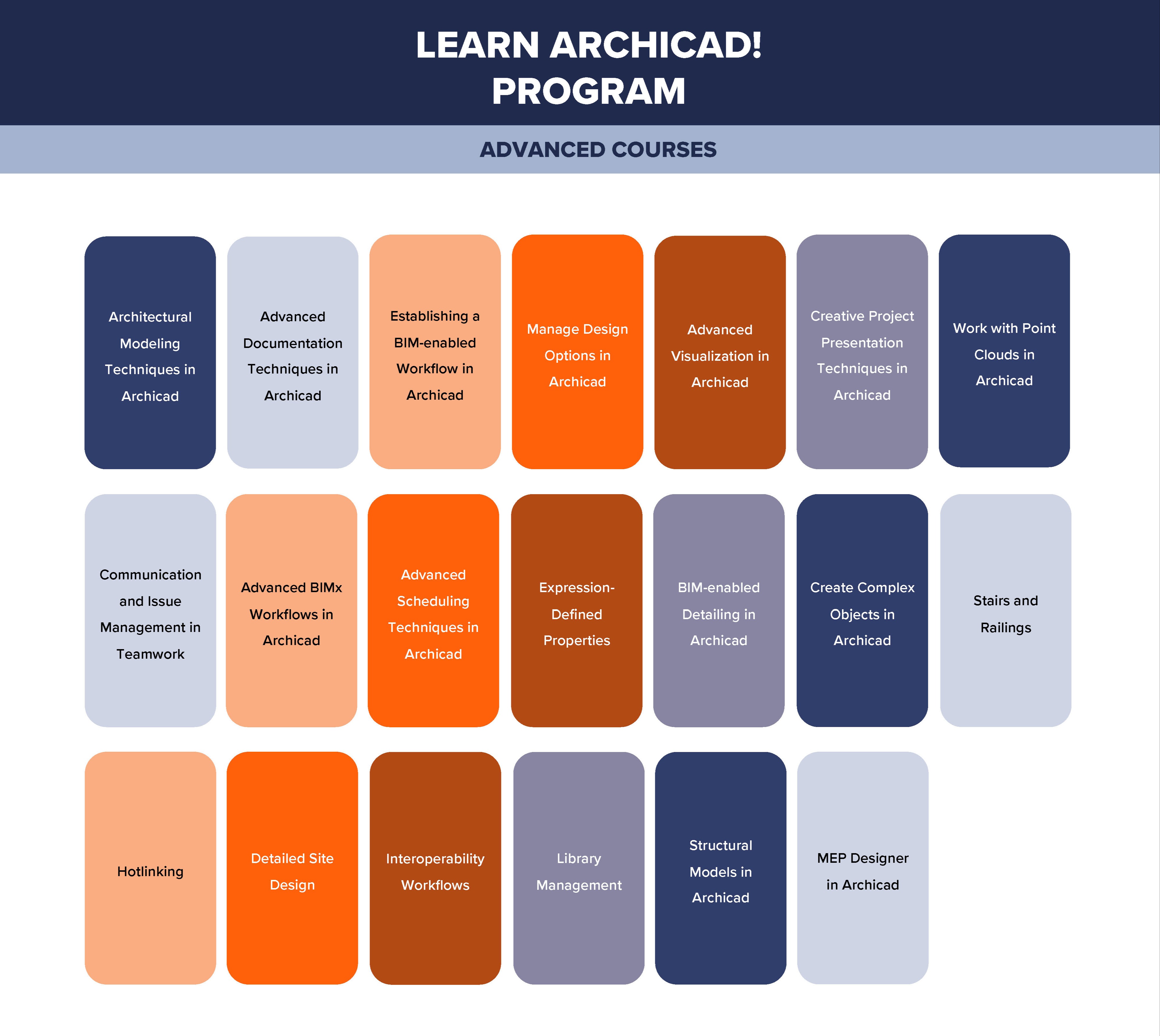 LEARN ARCHICAD! PROGRAM

ADVANCED COURSES

Architectural Modeling Techniques in Archicad

Advanced Documentation Techniques in Archicad

Establishing a BIM-enabled Workflow in Archicad

Manage Design Options in Archicad

Advanced Visualization in Archicad

Creative Project Presentation Techniques in Archicad

Work with Point Clouds in Archicad

Communication and Issue Management in Teamwork

Advanced BIMx Workflows in Archicad

Advanced Scheduling Techniques in Archicad

Expression-Defined Properties

BIM-enabled Detailing in Archicad

Create Complex Objects in Archicad

Stairs and Railings

Hotlinking

Detailed Site Design

Interoperability Workflows

Library Management

Structural Models in Archicad

MEP Designer in Archicad